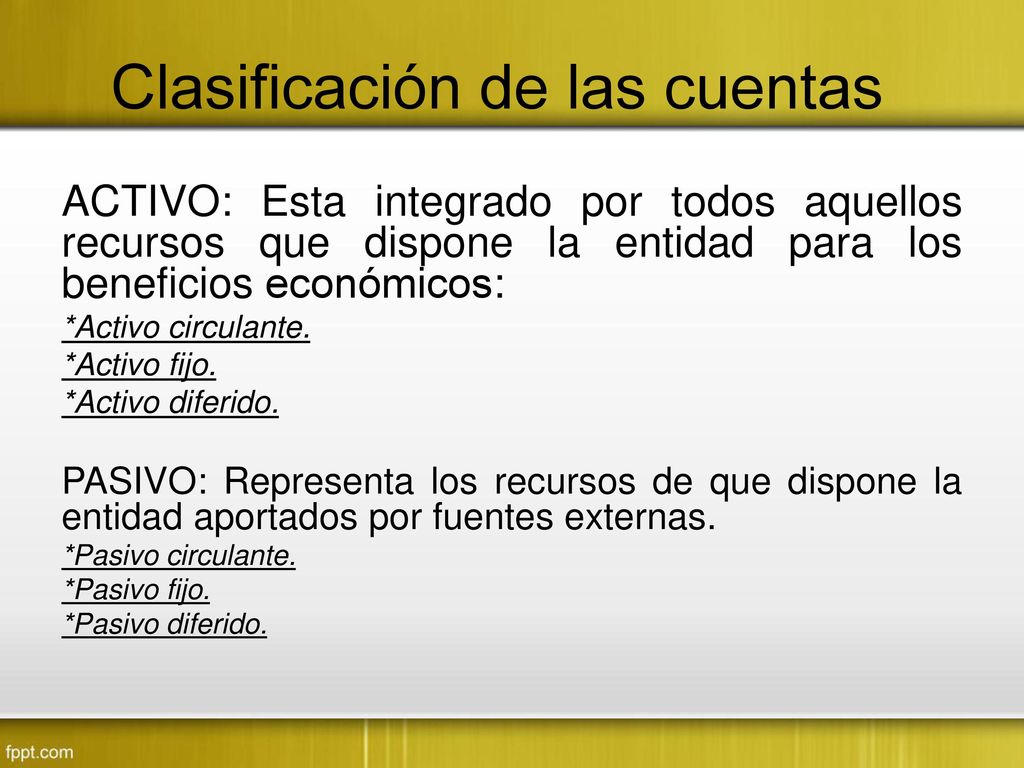 Clasificación de las cuentas

ACTIVO: Esta integrado por todos aquellos recursos que dispone la entidad para los beneficios económicos:

*Activo circulante.

*Activo fijo.

*Activo diferido.

PASIVO: Representa los recursos de que dispone la entidad aportados por fuentes externas.

*Pasivo circulante.

*Pasivo fijo.

*Pasivo diferido.

fppt.com